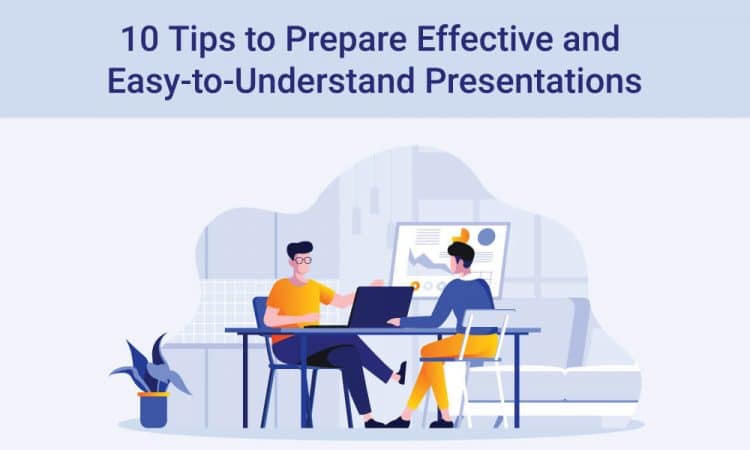 10 Tips to Prepare Effective and Easy-to-Understand Presentations